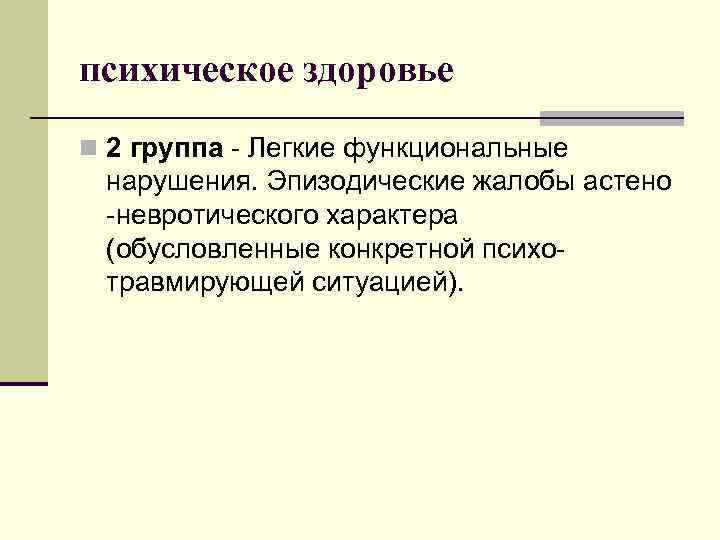 психическое здоровье

2 группа - Легкие функциональные нарушения. Эпизодические жалобы астено -невротического характера (обусловленные конкретной психо-травмирующей ситуацией).